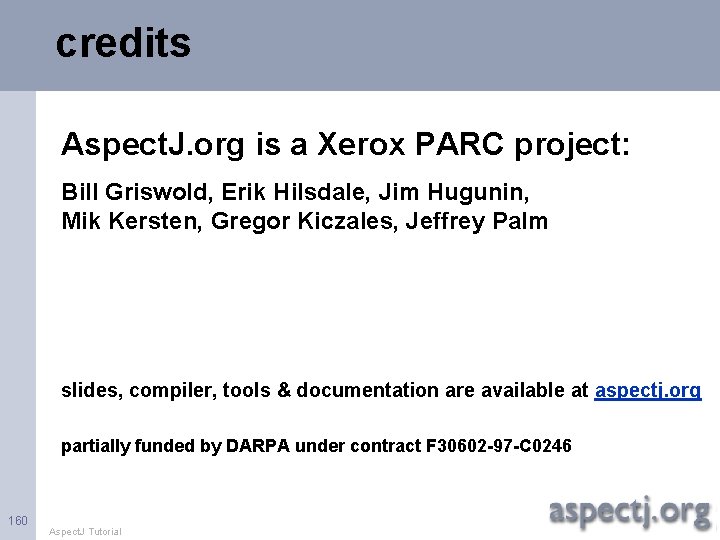 credits

AspectJ.org is a Xerox PARC project:

Bill Griswold, Erik Hilsdale, Jim Hugunin, Mik Kersten, Gregor Kiczales, Jeffrey Palm

slides, compiler, tools & documentation are available at aspectj.org

partially funded by DARPA under contract F30602-97-C0246

160

AspectJ Tutorial

aspectj.org